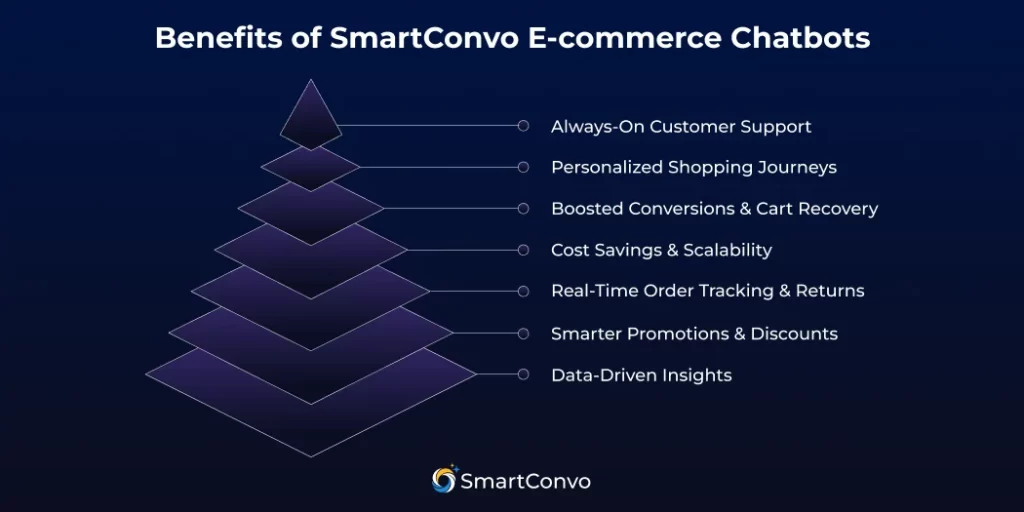 Benefits of SmartConvo E-commerce Chatbots

Always-On Customer Support
Personalized Shopping Journeys
Boosted Conversions & Cart Recovery
Cost Savings & Scalability
Real-Time Order Tracking & Returns
Smarter Promotions & Discounts
Data-Driven Insights

SmartConvo